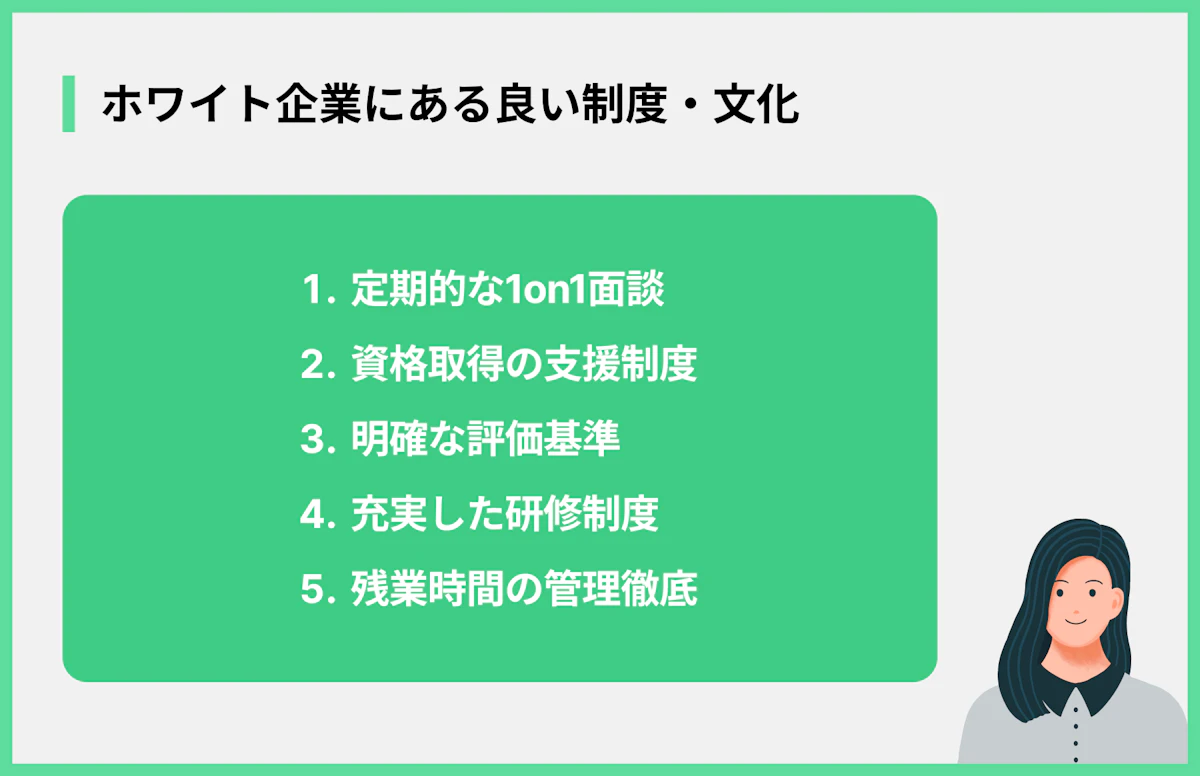 ホワイト企業にある良い制度・文化

1. 定期的な1on1面談
2. 資格取得の支援制度
3. 明確な評価基準
4. 充実した研修制度
5. 残業時間の管理徹底